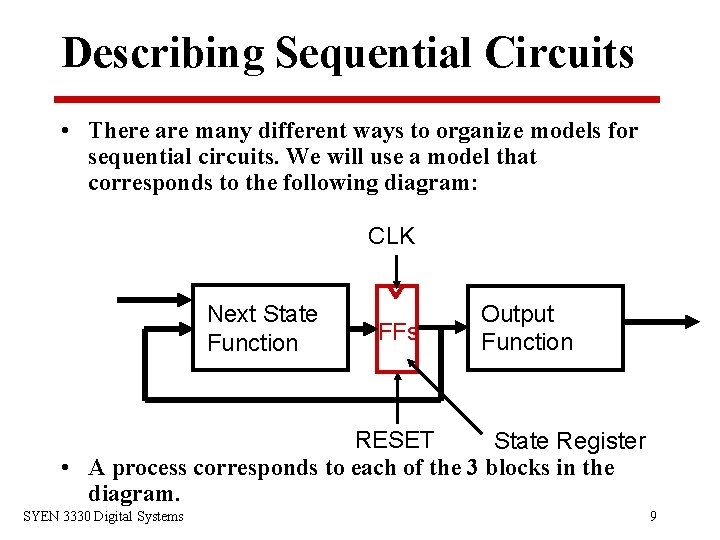 Describing Sequential Circuits

• There are many different ways to organize models for sequential circuits. We will use a model that corresponds to the following diagram:

CLK

Next State Function

FFs

Output Function

RESET

State Register

• A process corresponds to each of the 3 blocks in the diagram.

SYEN 3330 Digital Systems

9